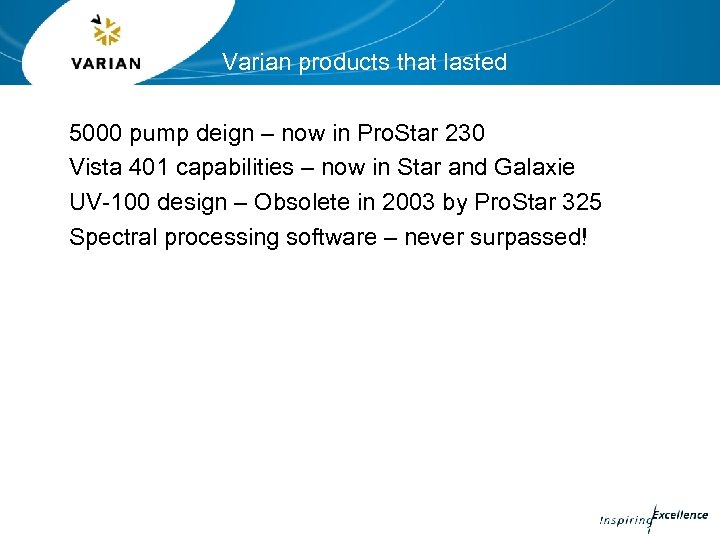 VARIAN

Varian products that lasted

5000 pump deign – now in ProStar 230
Vista 401 capabilities – now in Star and Galaxie
UV-100 design – Obsolete in 2003 by ProStar 325
Spectral processing software – never surpassed!

Inspiring Excellence